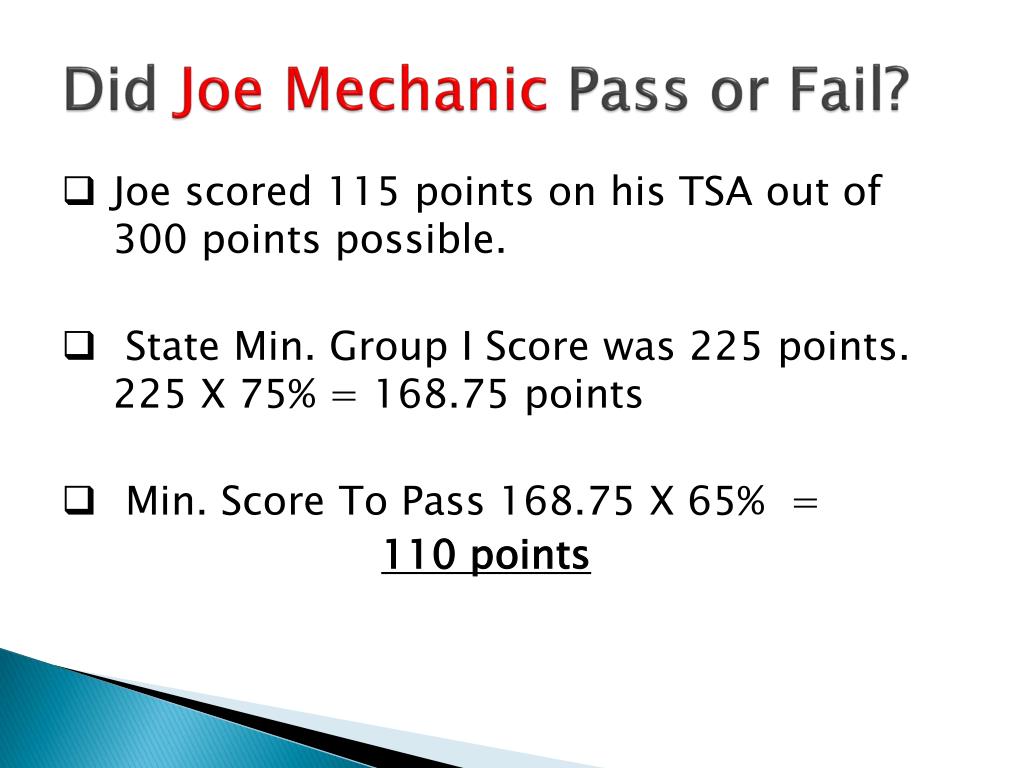 Did Joe Mechanic Pass or Fail?

❑ Joe scored 115 points on his TSA out of 300 points possible.

❑ State Min. Group I Score was 225 points. 225 X 75% = 168.75 points

❑ Min. Score To Pass 168.75 X 65% = 110 points